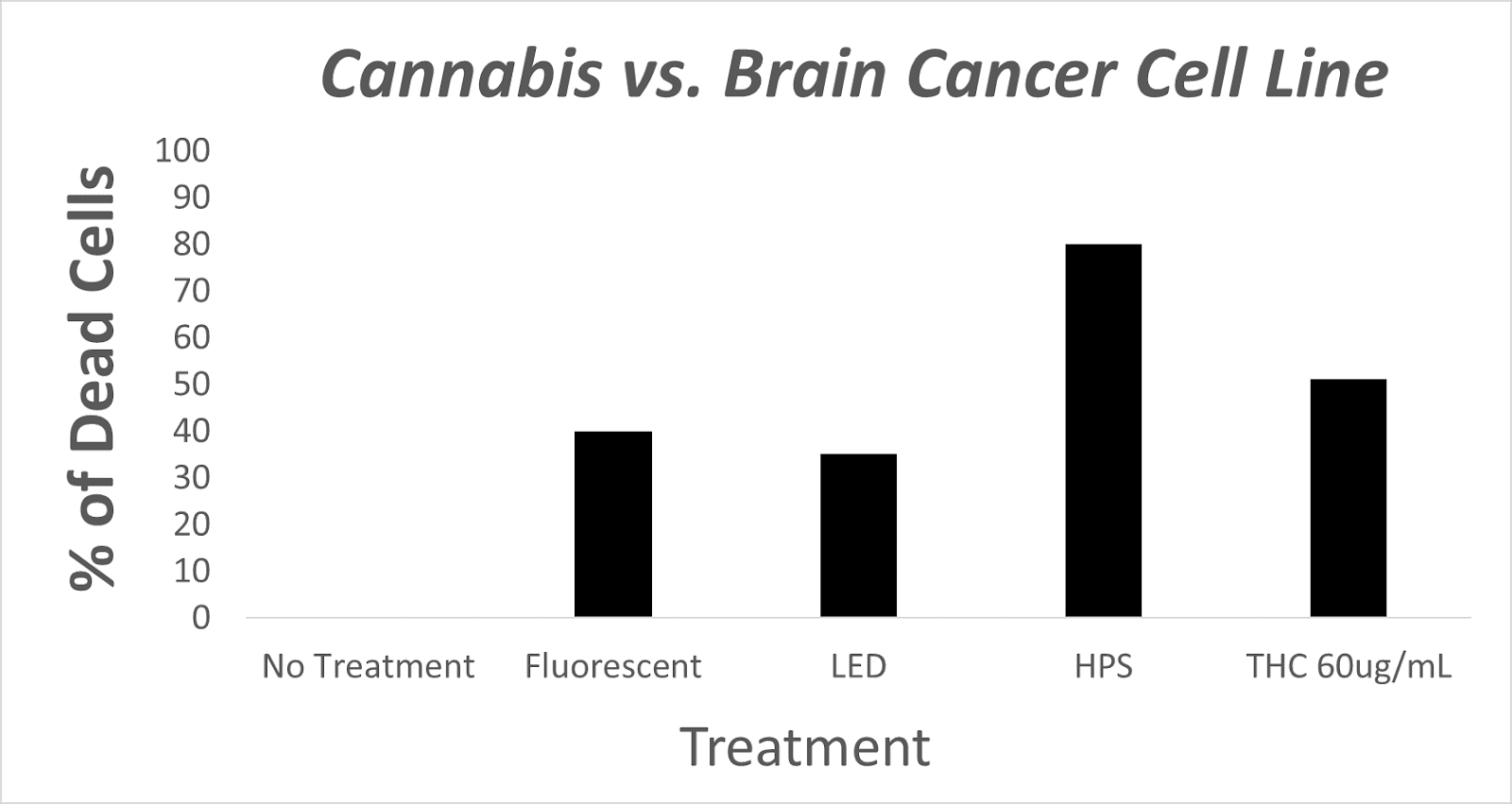 Cannabis vs. Brain Cancer Cell Line

% of Dead Cells

100
90
80
70
60
50
40
30
20
10
0

No Treatment
Fluorescent
LED
HPS
THC 60ug/mL

Treatment